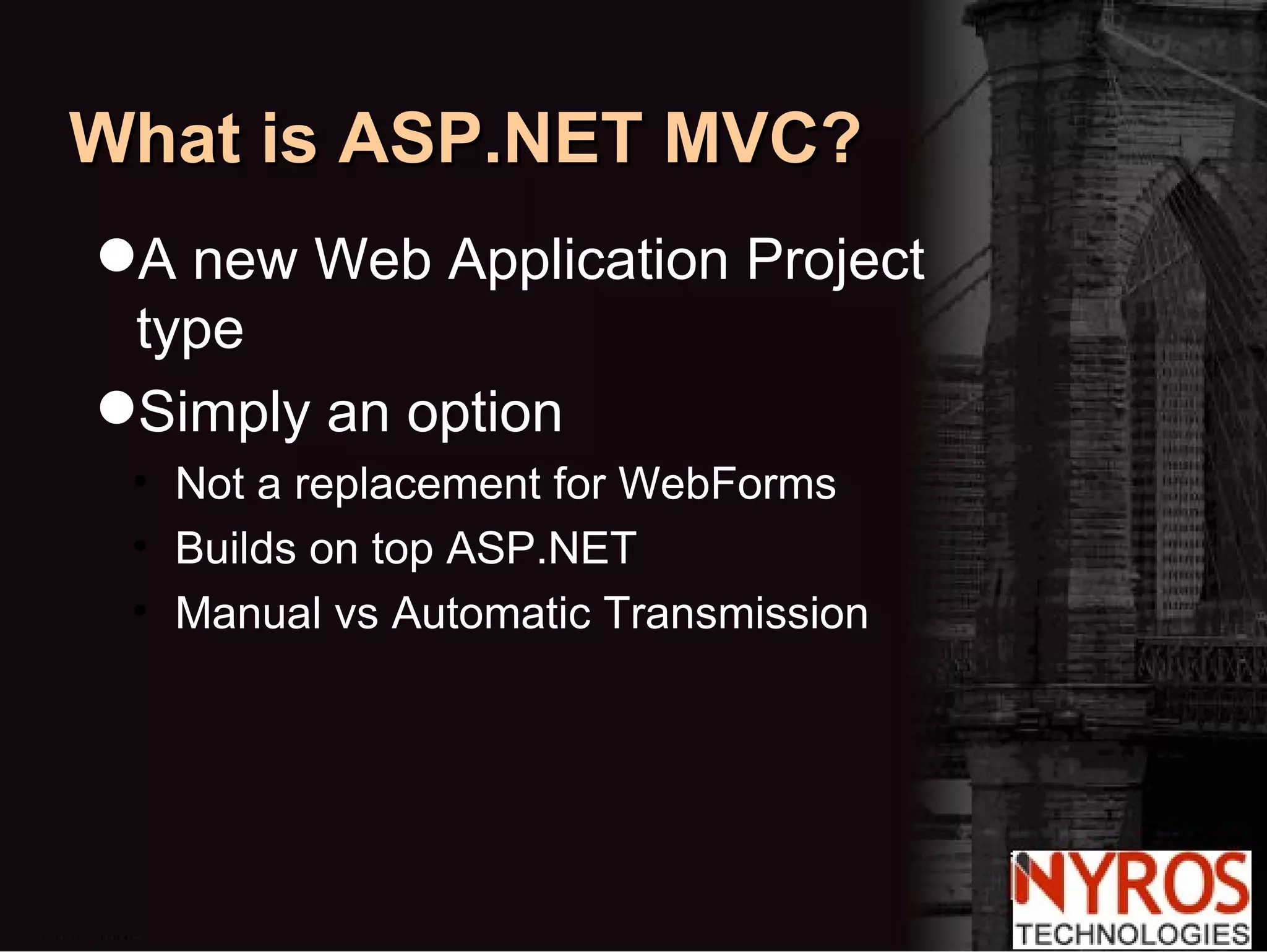 What is ASP.NET MVC?

- A new Web Application Project type
- Simply an option
  - Not a replacement for WebForms
  - Builds on top ASP.NET
  - Manual vs Automatic Transmission

NYROS
TECHNOLOGIES